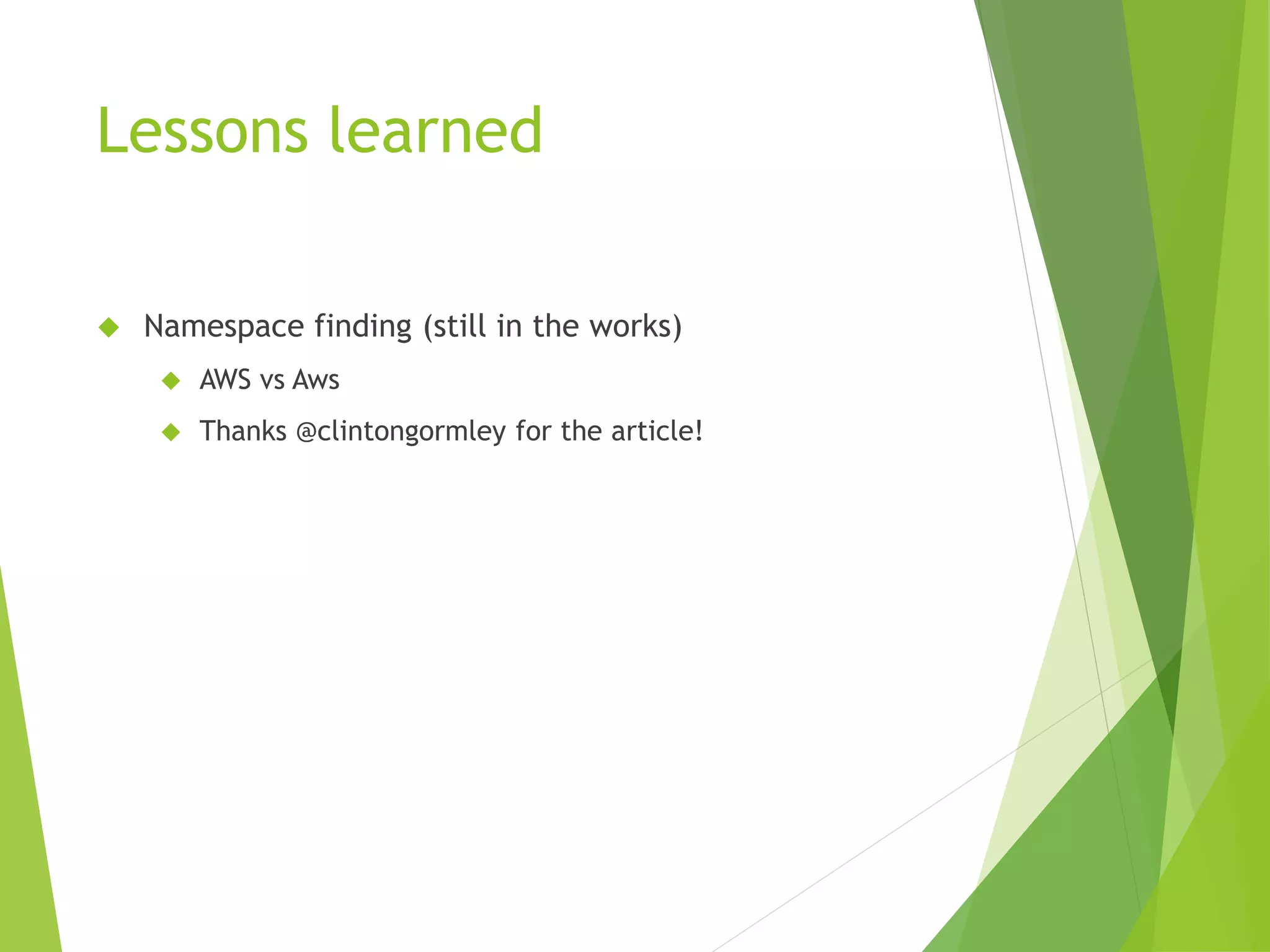 Lessons learned

Namespace finding (still in the works)

AWS vs Aws

Thanks @clintongormley for the article!